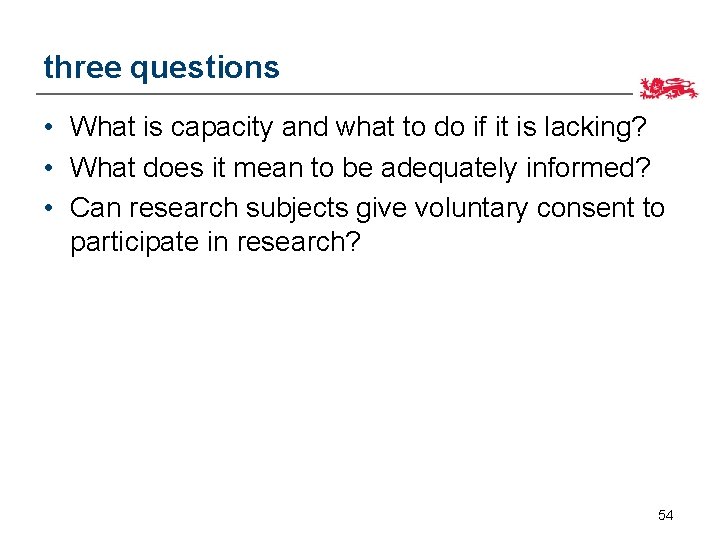 three questions

• What is capacity and what to do if it is lacking?
• What does it mean to be adequately informed?
• Can research subjects give voluntary consent to participate in research?

54